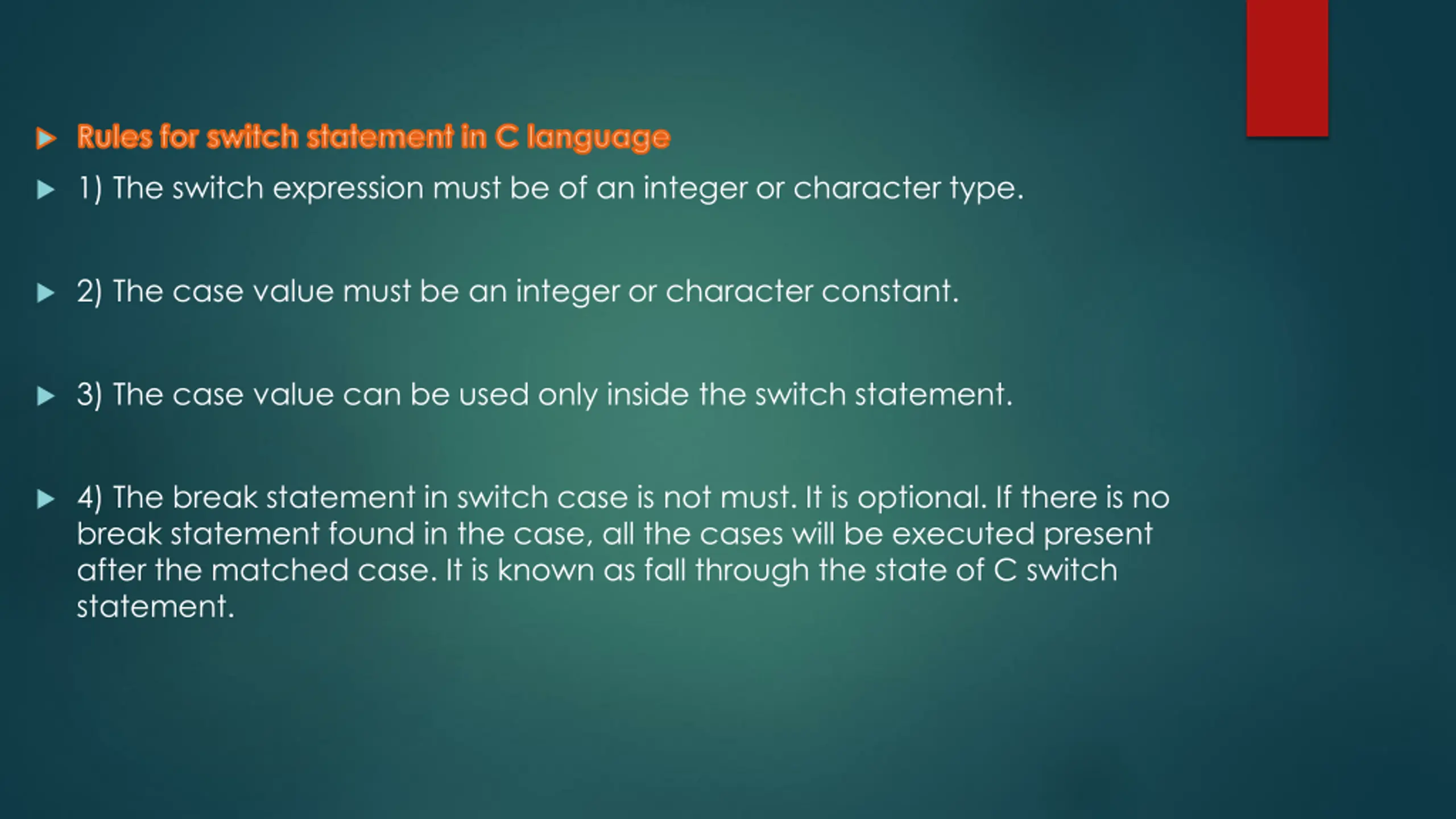 Rules for switch statement in C language

1) The switch expression must be of an integer or character type.

2) The case value must be an integer or character constant.

3) The case value can be used only inside the switch statement.

4) The break statement in switch case is not must. It is optional. If there is no break statement found in the case, all the cases will be executed present after the matched case. It is known as fall through the state of C switch statement.